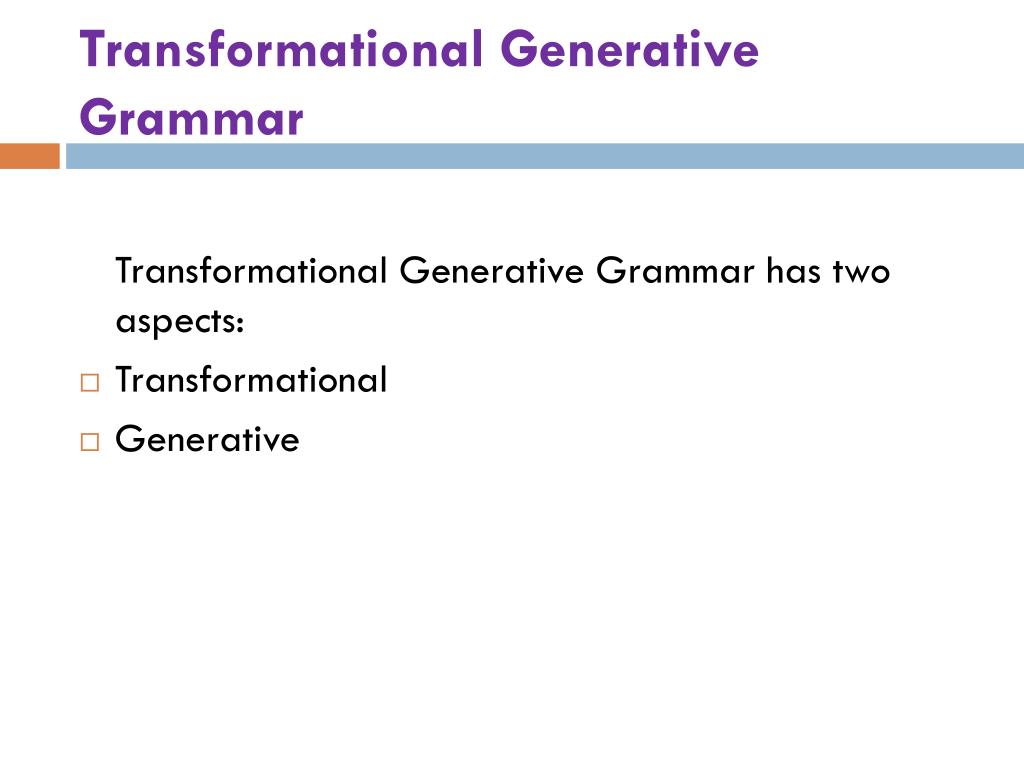 Transformational Generative Grammar

Transformational Generative Grammar has two aspects:

□ Transformational
□ Generative